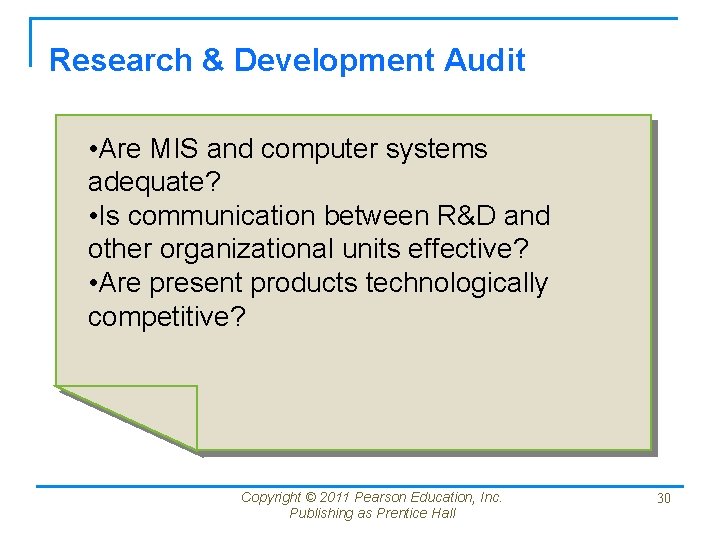 Research & Development Audit

• Are MIS and computer systems adequate?
• Is communication between R&D and other organizational units effective?
• Are present products technologically competitive?

Copyright © 2011 Pearson Education, Inc.
Publishing as Prentice Hall

30